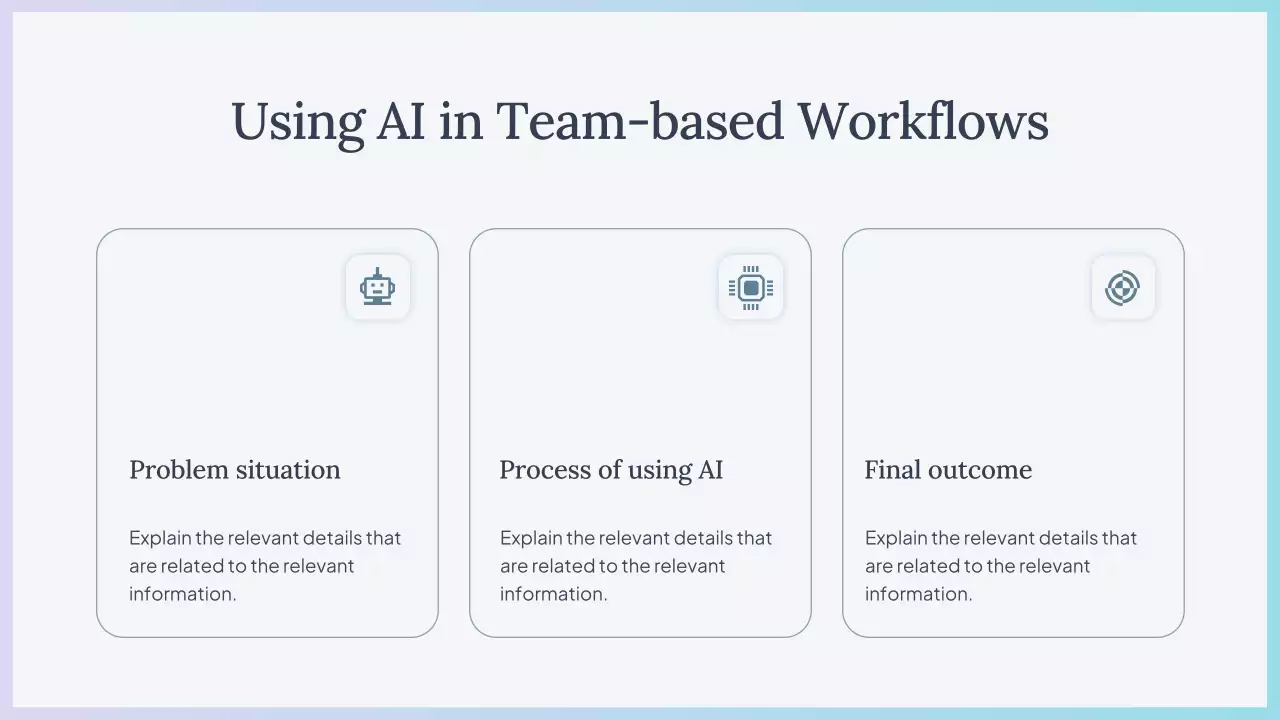 Using AI in Team-based Workflows

Problem situation

Explain the relevant details that are related to the relevant information.

Process of using AI

Explain the relevant details that are related to the relevant information.

Final outcome

Explain the relevant details that are related to the relevant information.